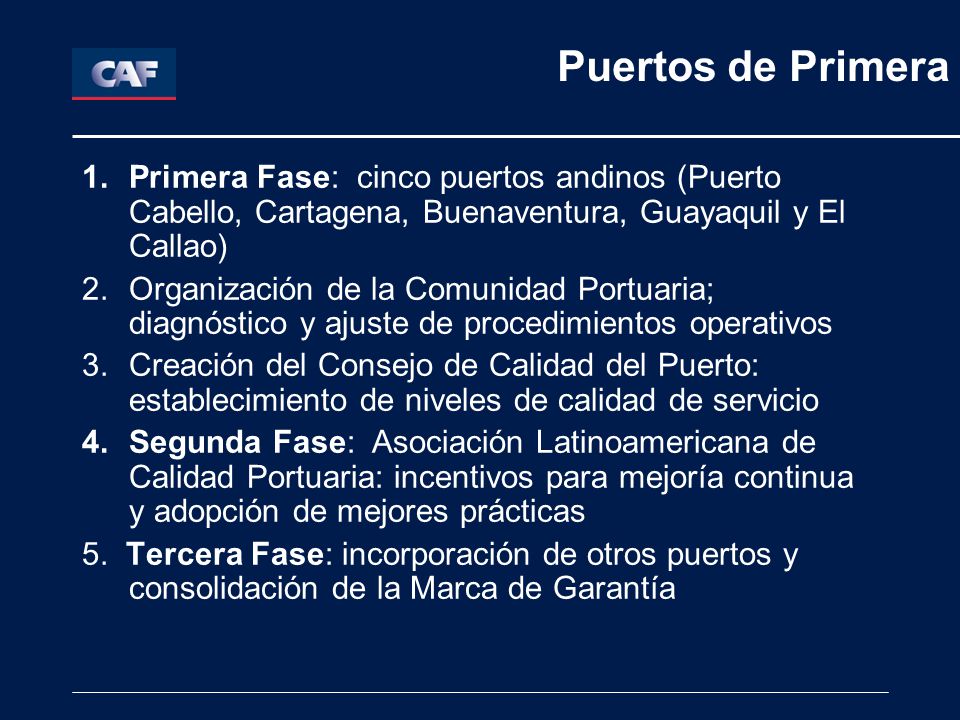 CAF

Puertos de Primera

1. Primera Fase: cinco puertos andinos (Puerto Cabello, Cartagena, Buenaventura, Guayaquil y El Callao)

2. Organización de la Comunidad Portuaria; diagnóstico y ajuste de procedimientos operativos

3. Creación del Consejo de Calidad del Puerto: establecimiento de niveles de calidad de servicio

4. Segunda Fase: Asociación Latinoamericana de Calidad Portuaria: incentivos para mejoría continua y adopción de mejores prácticas

5. Tercera Fase: incorporación de otros puertos y consolidación de la Marca de Garantía